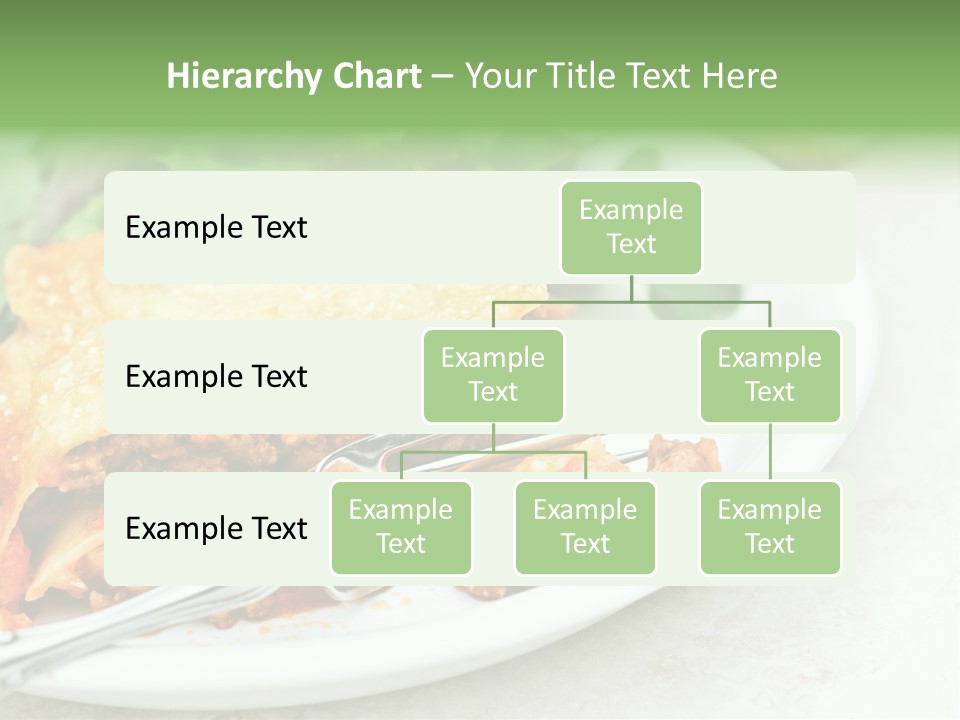 Hierarchy Chart – Your Title Text Here

Example Text

Example Text

Example Text

Example Text

Example Text

Example Text

Example Text

Example Text

Example Text